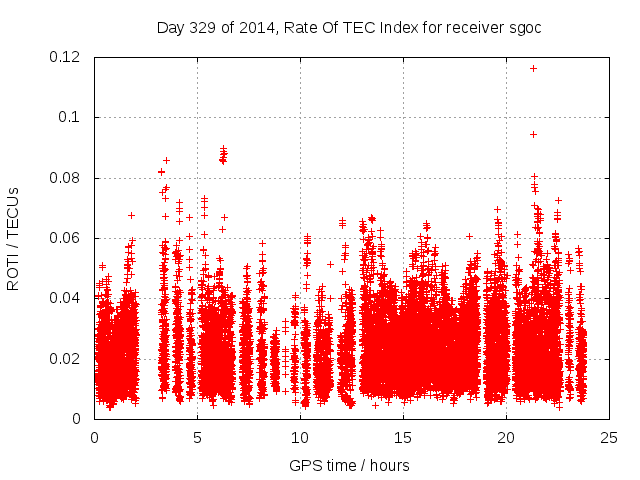 Day 329 of 2014, Rate Of TEC Index for receiver sgoc

ROTI / TECUs

0.12
0.1
0.08
0.06
0.04
0.02
0

0
5
10
15
20
25

GPS time / hours